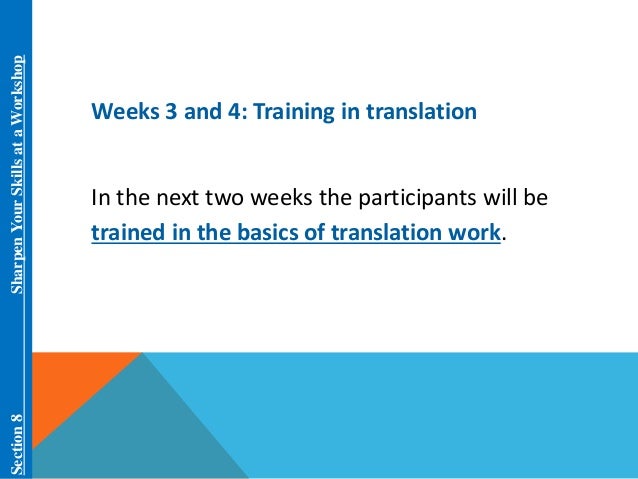 Section 8 Sharpen Your Skills at a Workshop

Weeks 3 and 4: Training in translation

In the next two weeks the participants will be trained in the basics of translation work.